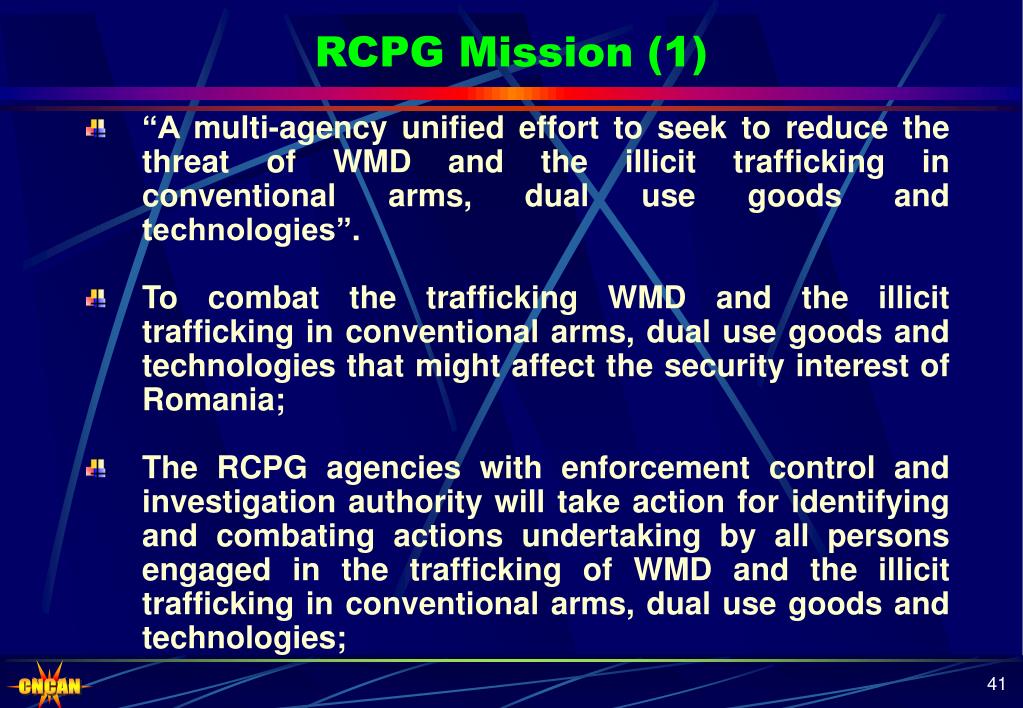 RCPG Mission (1)

“A multi-agency unified effort to seek to reduce the threat of WMD and the illicit trafficking in conventional arms, dual use goods and technologies”.

To combat the trafficking WMD and the illicit trafficking in conventional arms, dual use goods and technologies that might affect the security interest of Romania;

The RCPG agencies with enforcement control and investigation authority will take action for identifying and combating actions undertaking by all persons engaged in the trafficking of WMD and the illicit trafficking in conventional arms, dual use goods and technologies;

CNCAN

41